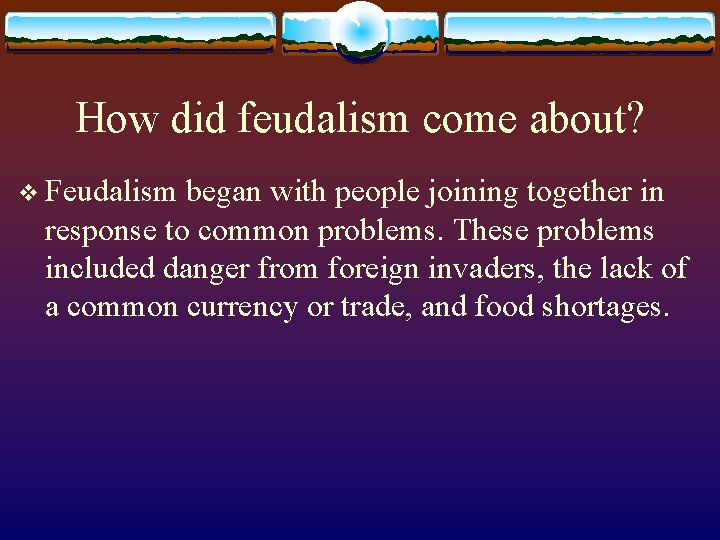 How did feudalism come about?

❖ Feudalism began with people joining together in response to common problems. These problems included danger from foreign invaders, the lack of a common currency or trade, and food shortages.